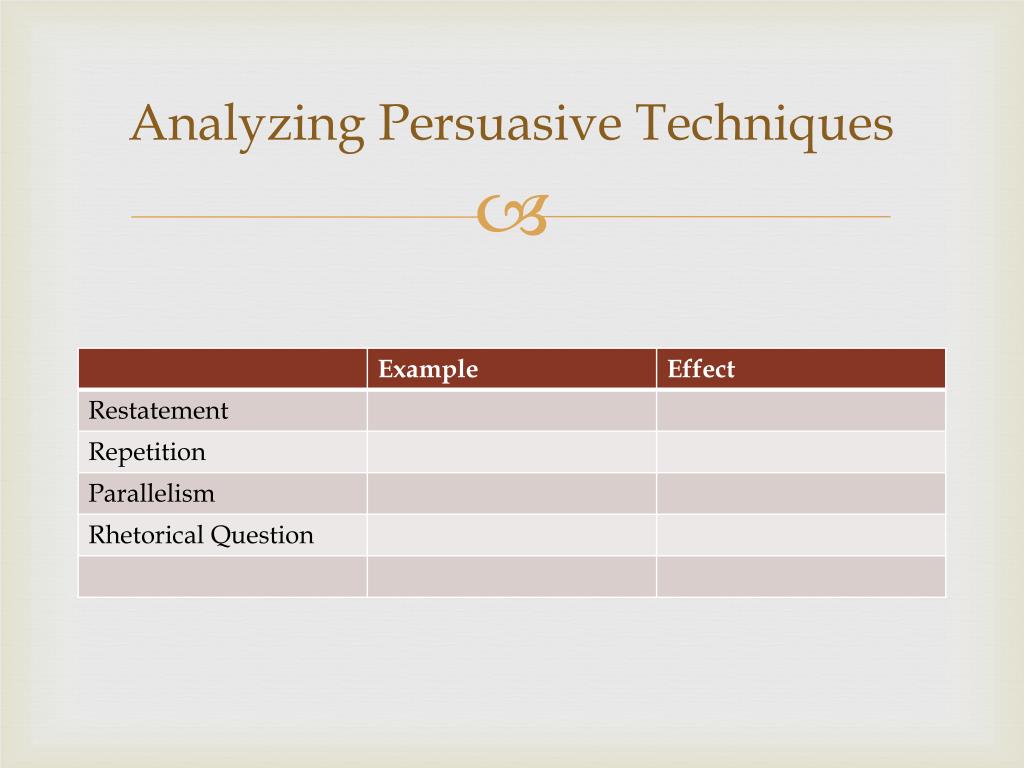 Analyzing Persuasive Techniques

| | Example | Effect |
|---|---|---|
| Restatement | | |
| Repetition | | |
| Parallelism | | |
| Rhetorical Question | | |
| | | |